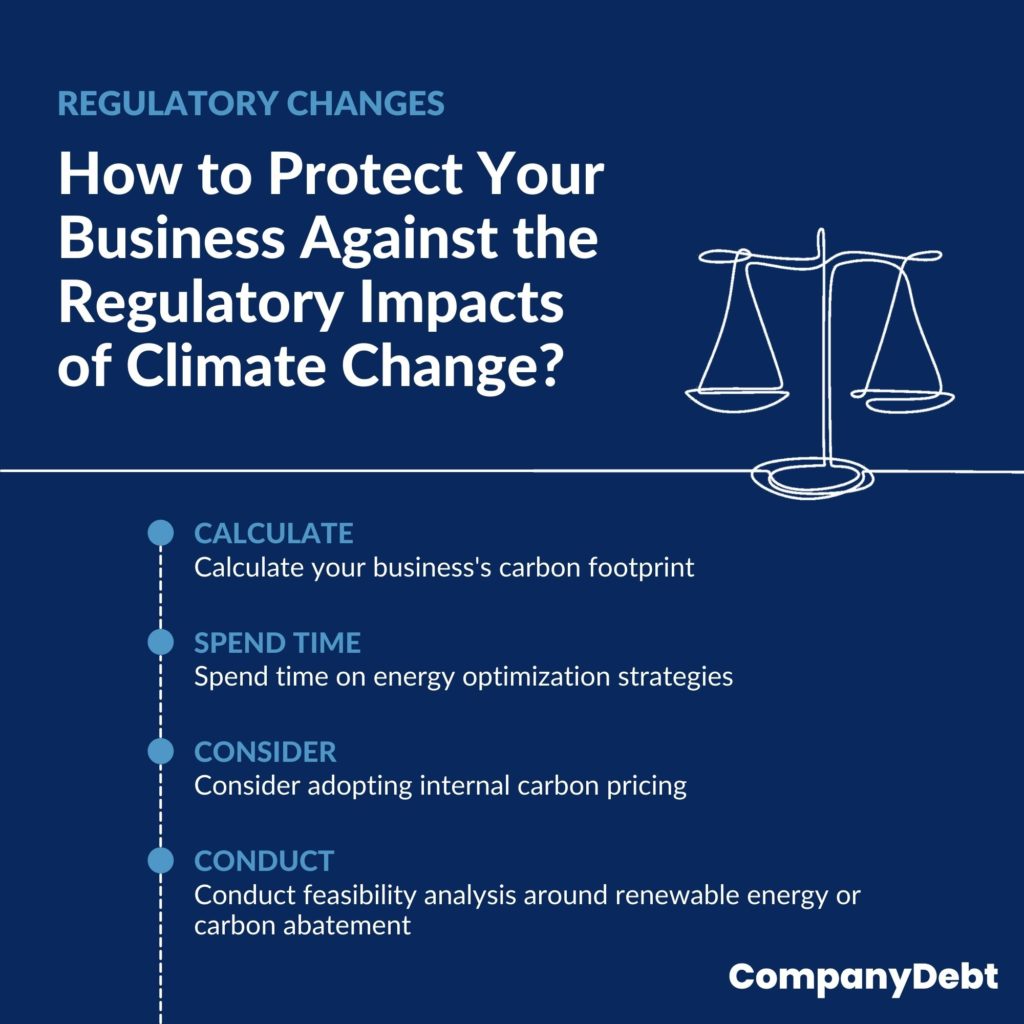 REGULATORY CHANGES

How to Protect Your Business Against the Regulatory Impacts of Climate Change?

CALCULATE
Calculate your business's carbon footprint

SPEND TIME
Spend time on energy optimization strategies

CONSIDER
Consider adopting internal carbon pricing

CONDUCT
Conduct feasibility analysis around renewable energy or carbon abatement

CompanyDebt